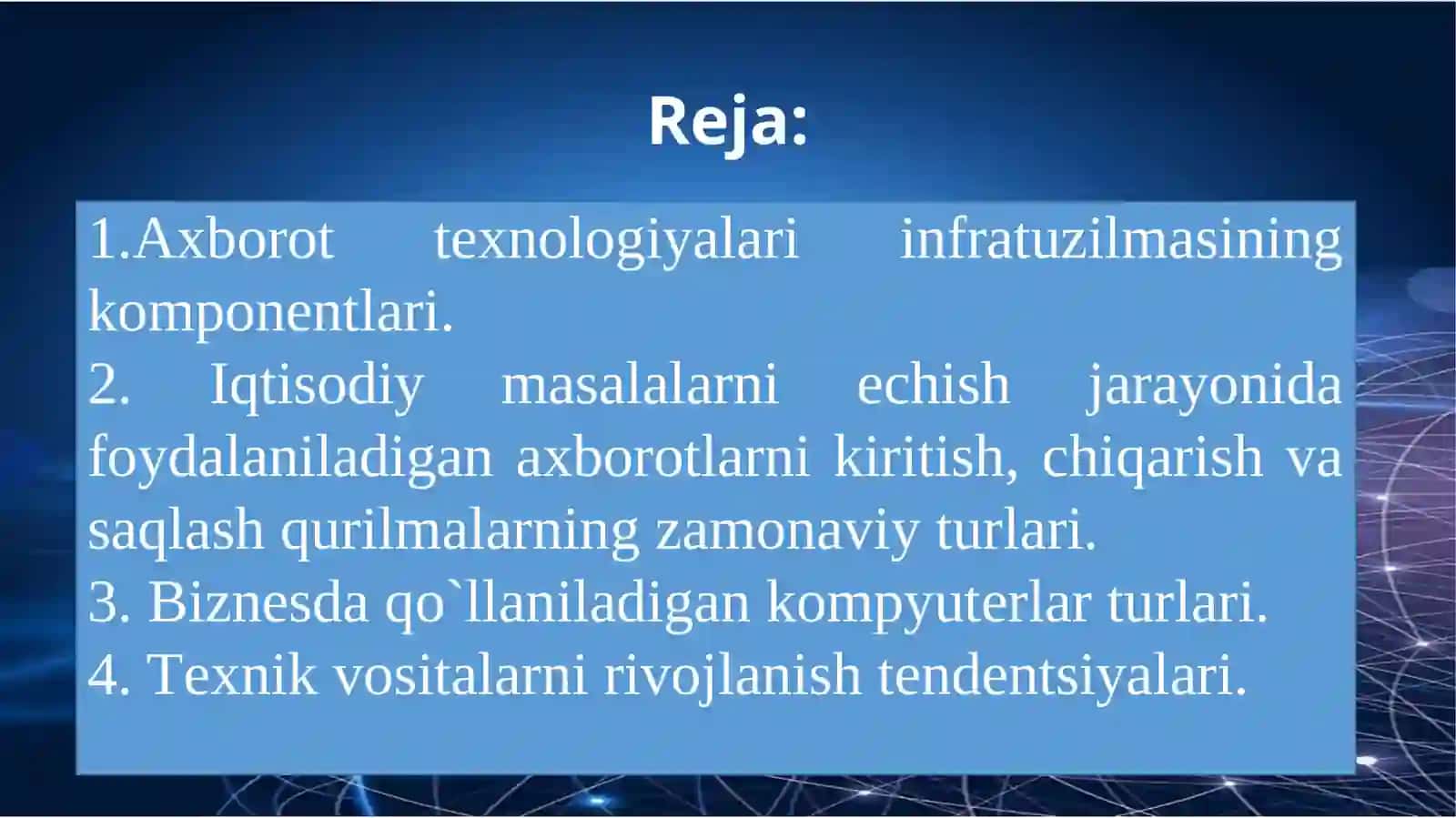 Reja:

1.Axborot texnologiyalari infratuzilmasining komponentlari.
2. Iqtisodiy masalalarni echish jarayonida foydalaniladigan axborotlarni kiritish, chiqarish va saqlash qurilmalarning zamonaviy turlari.
3. Biznesda qo`llaniladigan kompyuterlar turlari.
4. Texnik vositalarni rivojlanish tendentsiyalari.